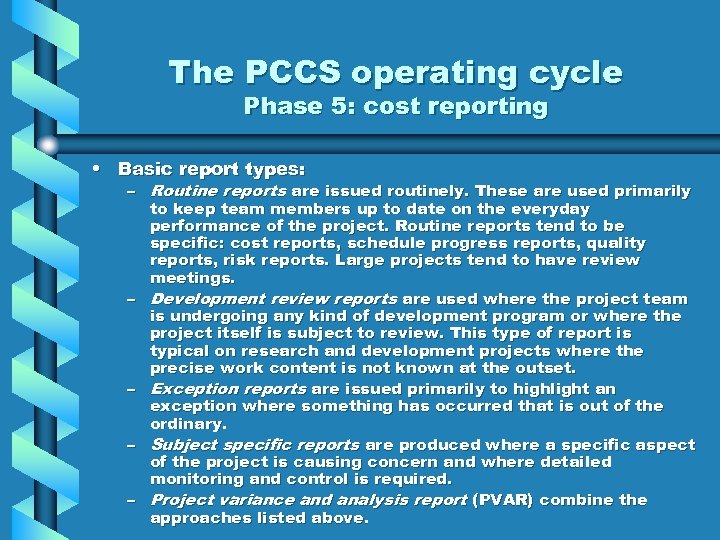 The PCCS operating cycle
Phase 5: cost reporting

• Basic report types:
– Routine reports are issued routinely. These are used primarily to keep team members up to date on the everyday performance of the project. Routine reports tend to be specific: cost reports, schedule progress reports, quality reports, risk reports. Large projects tend to have review meetings.
– Development review reports are used where the project team is undergoing any kind of development program or where the project itself is subject to review. This type of report is typical on research and development projects where the precise work content is not known at the outset.
– Exception reports are issued primarily to highlight an exception where something has occurred that is out of the ordinary.
– Subject specific reports are produced where a specific aspect of the project is causing concern and where detailed monitoring and control is required.
– Project variance and analysis report (PVAR) combine the approaches listed above.